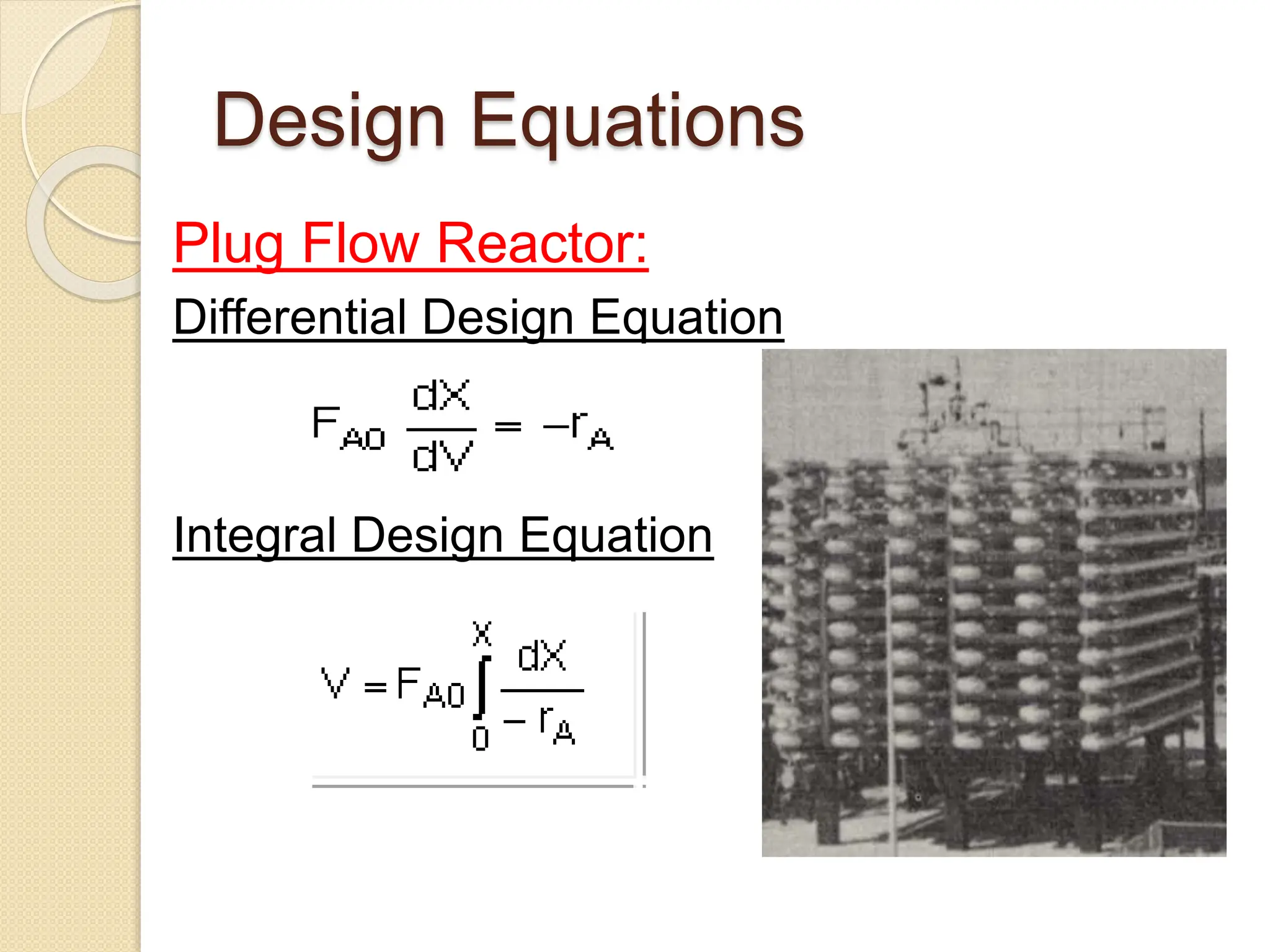 Design Equations

Plug Flow Reactor:

Differential Design Equation

$F_{A0} \frac{dX}{dV} = -r_A$

Integral Design Equation

$V = F_{A0} \int_0^X \frac{dX}{-r_A}$